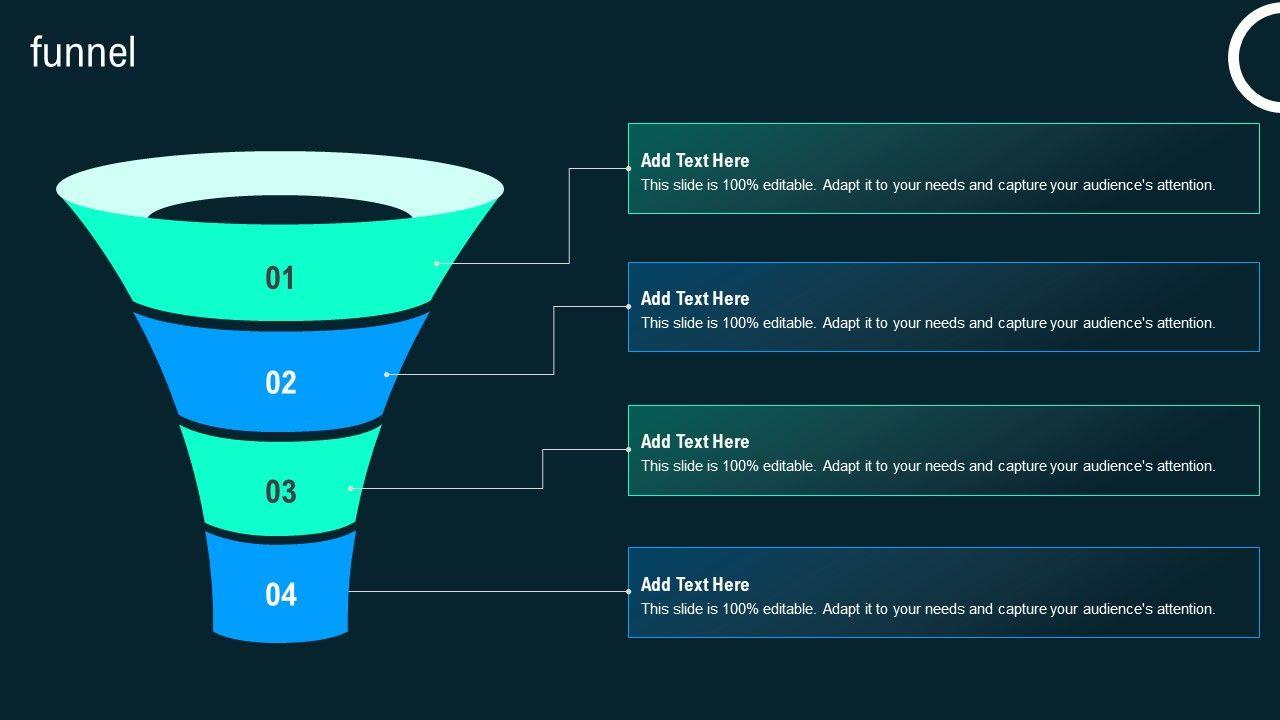 funnel

01

02

03

04

Add Text Here
This slide is 100% editable. Adapt it to your needs and capture your audience's attention.

Add Text Here
This slide is 100% editable. Adapt it to your needs and capture your audience's attention.

Add Text Here
This slide is 100% editable. Adapt it to your needs and capture your audience's attention.

Add Text Here
This slide is 100% editable. Adapt it to your needs and capture your audience's attention.